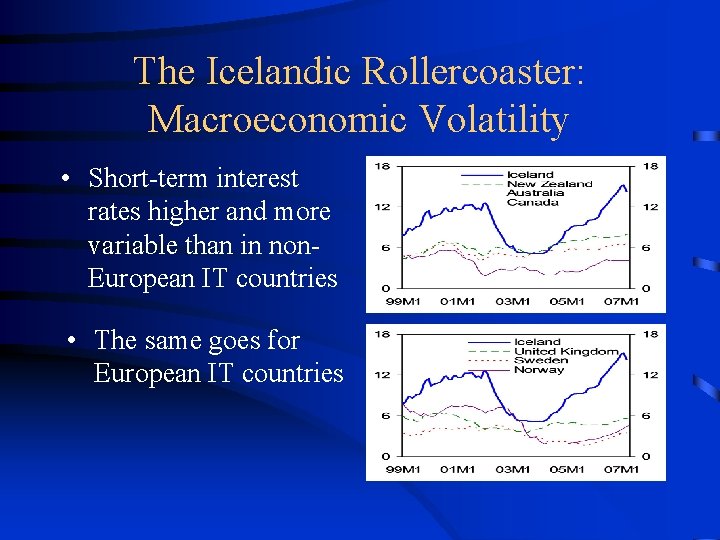 The Icelandic Rollercoaster: Macroeconomic Volatility

• Short-term interest rates higher and more variable than in non-European IT countries

18 12 6 0
Iceland
New Zealand
Australia
Canada
18 12 6 0
99M1 01M1 03M1 05M1 07M1

• The same goes for European IT countries

18 12 6 0
Iceland
United Kingdom
Sweden
Norway
18 12 6 0
99M1 01M1 03M1 05M1 07M1